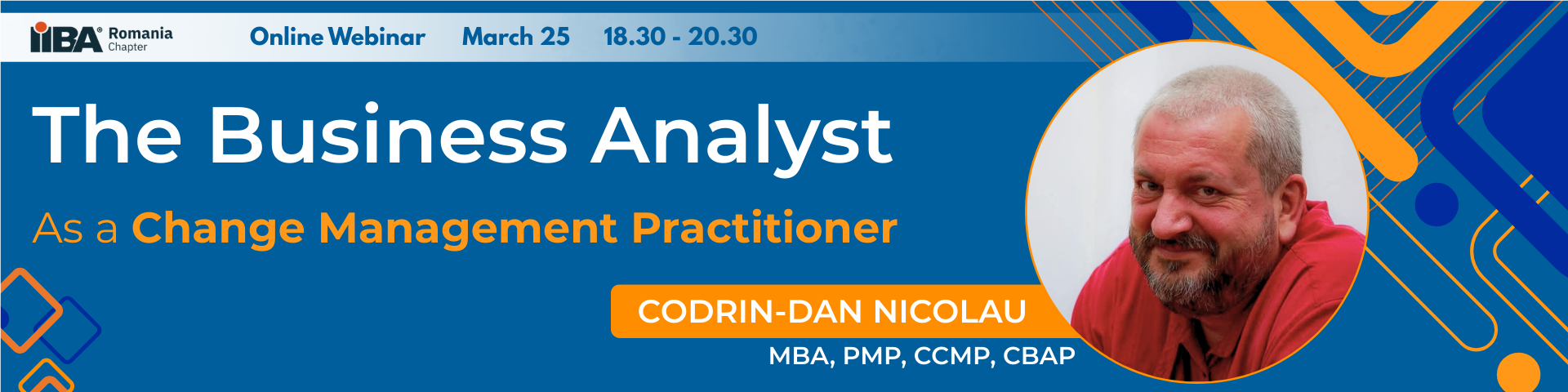 IIBA® Romania Chapter

Online Webinar March 25 18.30 - 20.30

The Business Analyst

As a Change Management Practitioner

CODRIN-DAN NICOLAU
MBA, PMP, CCMP, CBAP